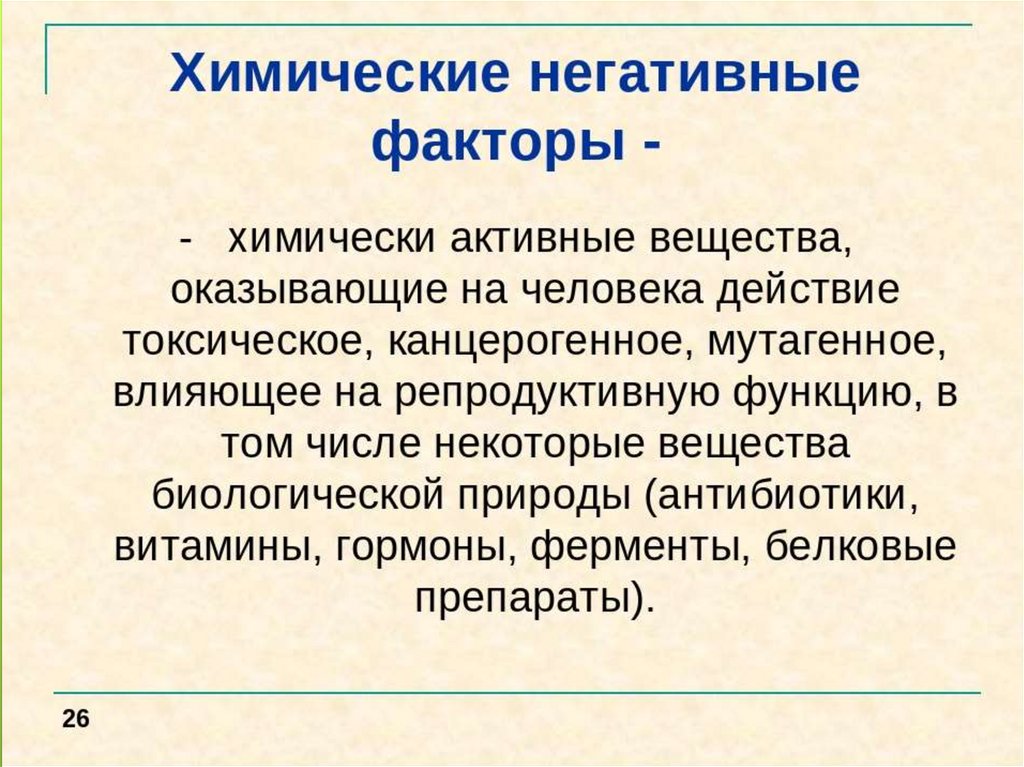 Химические негативные факторы -

- химически активные вещества, оказывающие на человека действие токсическое, канцерогенное, мутагенное, влияющее на репродуктивную функцию, в том числе некоторые вещества биологической природы (антибиотики, витамины, гормоны, ферменты, белковые препараты).

26